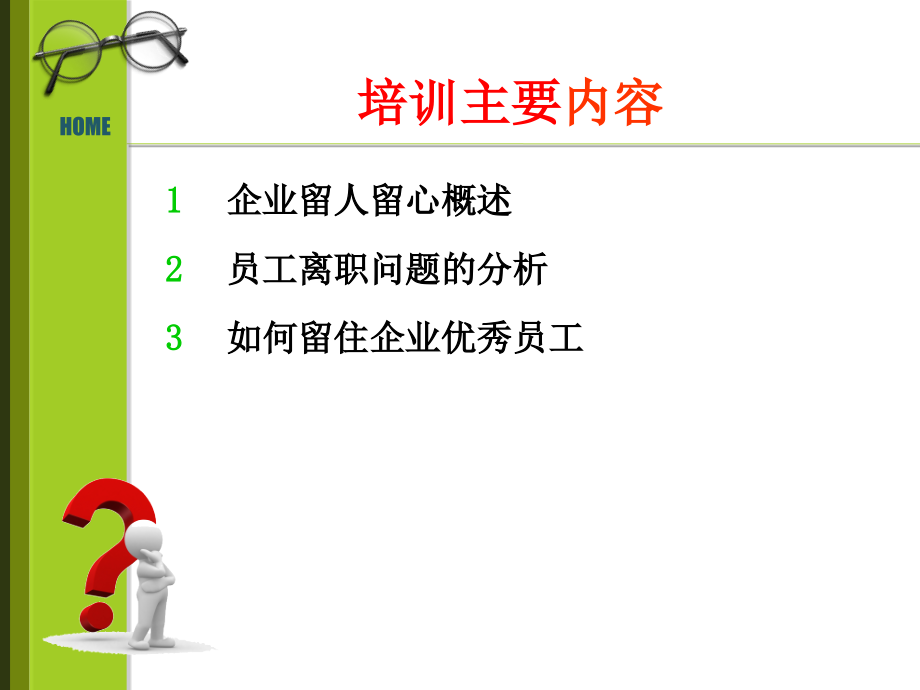 HOME

培训主要内容

1 企业留人留心概述

2 员工离职问题的分析

3 如何留住企业优秀员工